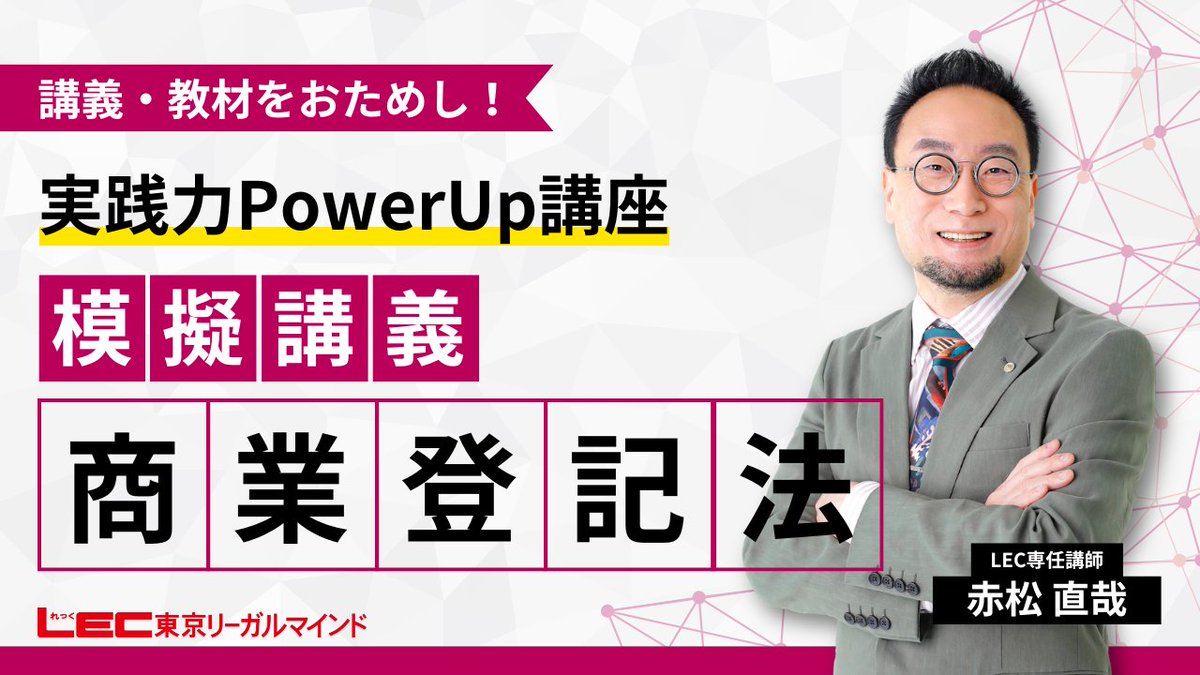 講義・教材をおためし！

実践力PowerUp講座

模擬講義

商業登記法

LEC専任講師
赤松 直哉

れっく
LEC東京リーガルマインド